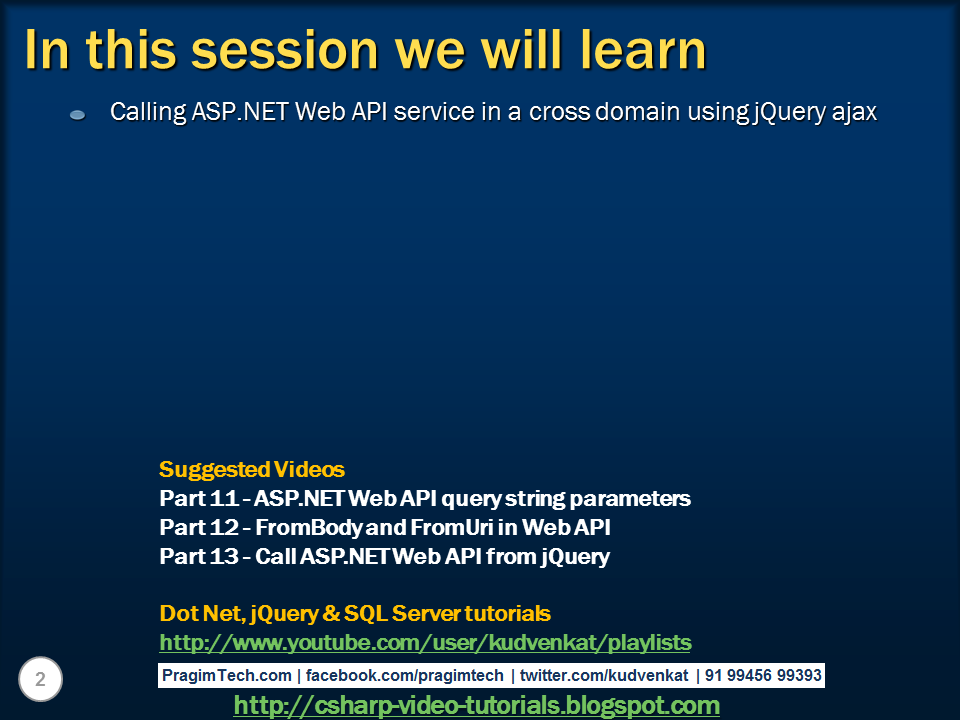 In this session we will learn

Calling ASP.NET Web API service in a cross domain using jQuery ajax

Suggested Videos
Part 11 - ASP.NET Web API query string parameters
Part 12 - FromBody and FromUri in Web API
Part 13 - Call ASP.NET Web API from jQuery

Dot Net, jQuery & SQL Server tutorials
http://www.youtube.com/user/kudvenkat/playlists

2

PragimTech.com | facebook.com/pragimtech | twitter.com/kudvenkat | 91 99456 99393

http://csharp-video-tutorials.blogspot.com